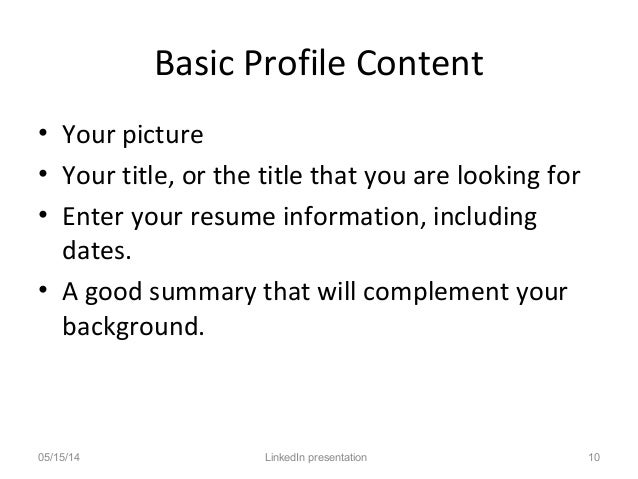 Basic Profile Content

• Your picture
• Your title, or the title that you are looking for
• Enter your resume information, including dates.
• A good summary that will complement your background.

05/15/14 LinkedIn presentation 10